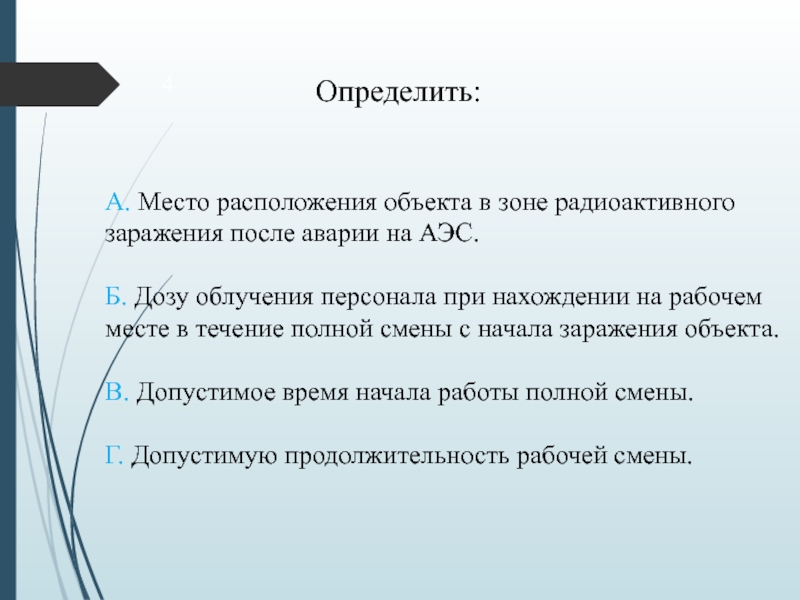 4

Определить:

А. Место расположения объекта в зоне радиоактивного заражения после аварии на АЭС.

Б. Дозу облучения персонала при нахождении на рабочем месте в течение полной смены с начала заражения объекта.

В. Допустимое время начала работы полной смены.

Г. Допустимую продолжительность рабочей смены.